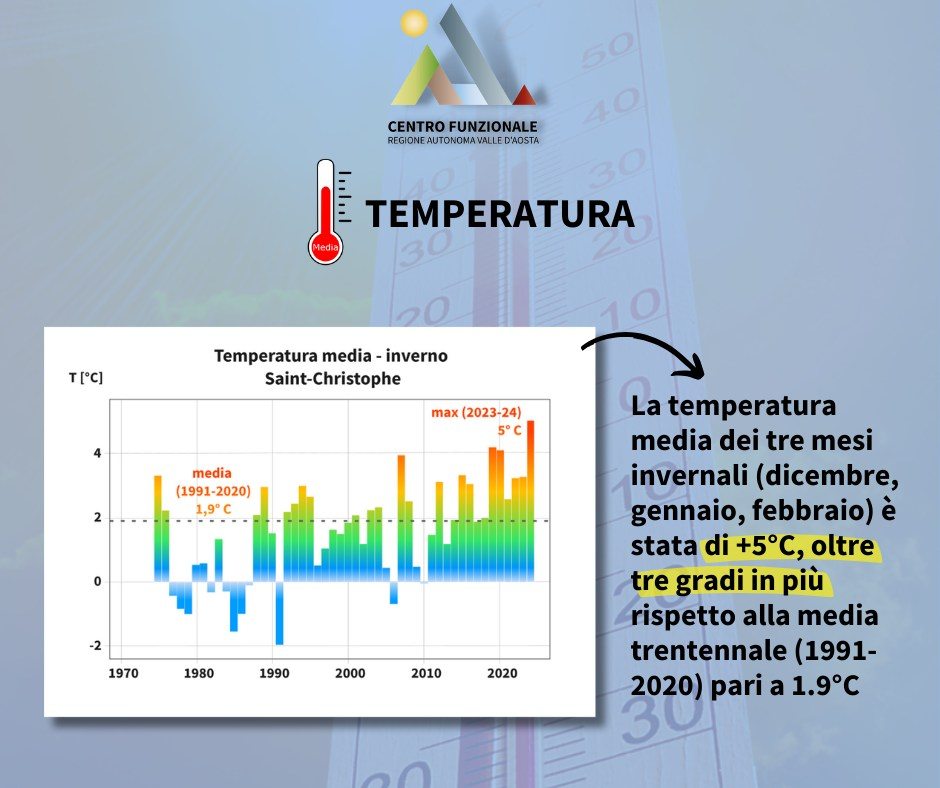 CENTRO FUNZIONALE
REGIONE AUTONOMA VALLE D'AOSTA

Media

TEMPERATURA

Temperatura media - inverno
Saint-Christophe

T [°C]

max (2023-24)
5° C

media
(1991-2020)
1,9° C

4
2
0
-2

1970 1980 1990 2000 2010 2020

La temperatura media dei tre mesi invernali (dicembre, gennaio, febbraio) è stata di +5°C, oltre tre gradi in più rispetto alla media trentennale (1991-2020) pari a 1.9°C